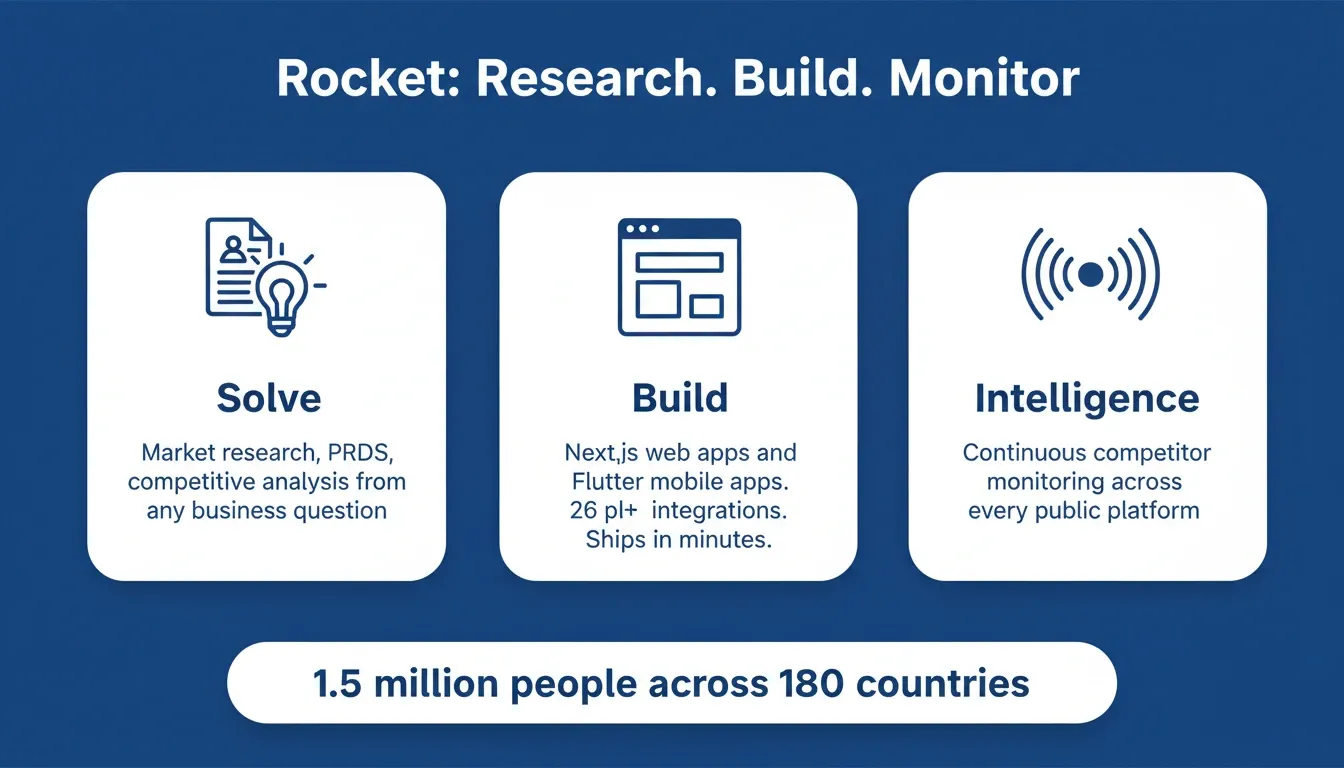 Rocket: Research. Build. Monitor

Solve

Market research, PRDS, competitive analysis from any business question

Build

Next,js web apps and Flutter mobile apps. 26 pl+ integrations. Ships in minutes.

Intelligence

Continuous competitor monitoring across every public platform

1.5 million people across 180 countries